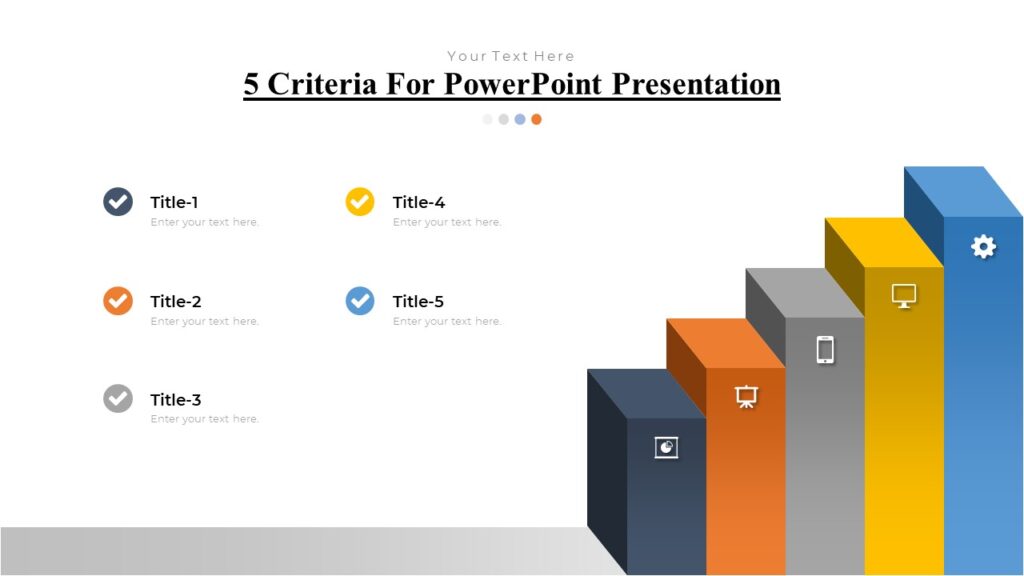 Your Text Here

5 Criteria For PowerPoint Presentation

Title-1
Enter your text here.

Title-2
Enter your text here.

Title-3
Enter your text here.

Title-4
Enter your text here.

Title-5
Enter your text here.